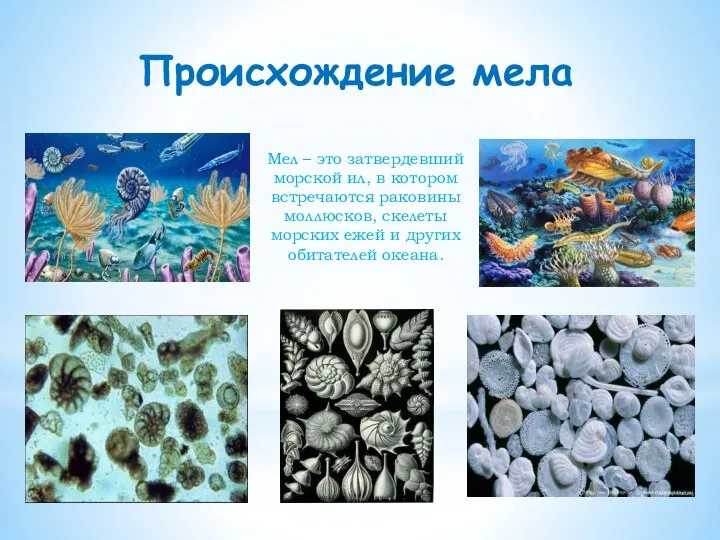 Происхождение мела

Мел – это затвердевший морской ил, в котором встречаются раковины моллюсков, скелеты морских ежей и других обитателей океана.